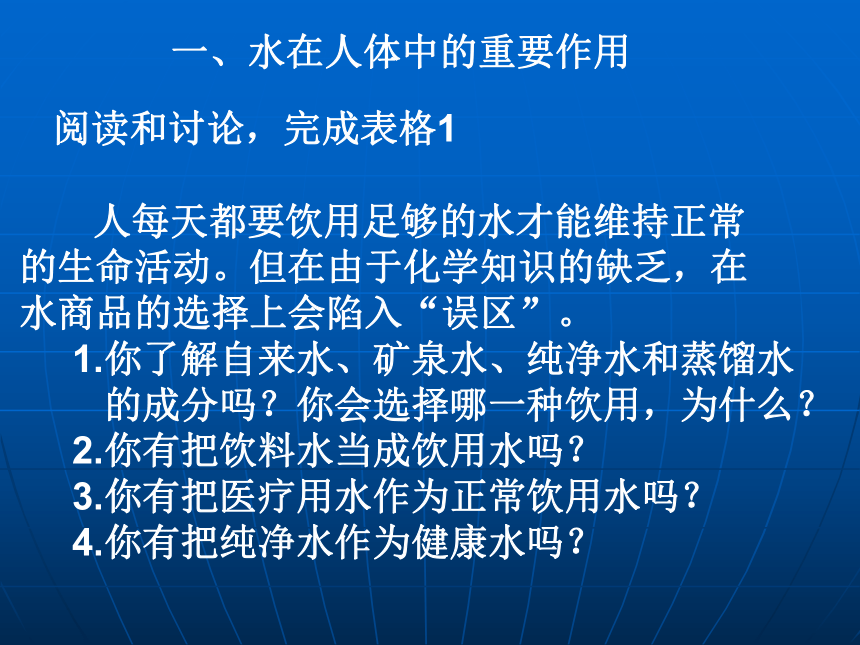 一、水在人体中的重要作用

阅读和讨论，完成表格1

人每天都要饮用足够的水才能维持正常的生命活动。但在由于化学知识的缺乏，在水商品的选择上会陷入“误区”。

1.你了解自来水、矿泉水、纯净水和蒸馏水的成分吗？你会选择哪一种饮用，为什么？
2.你有把饮料水当成饮用水吗？
3.你有把医疗用水作为正常饮用水吗？
4.你有把纯净水作为健康水吗？